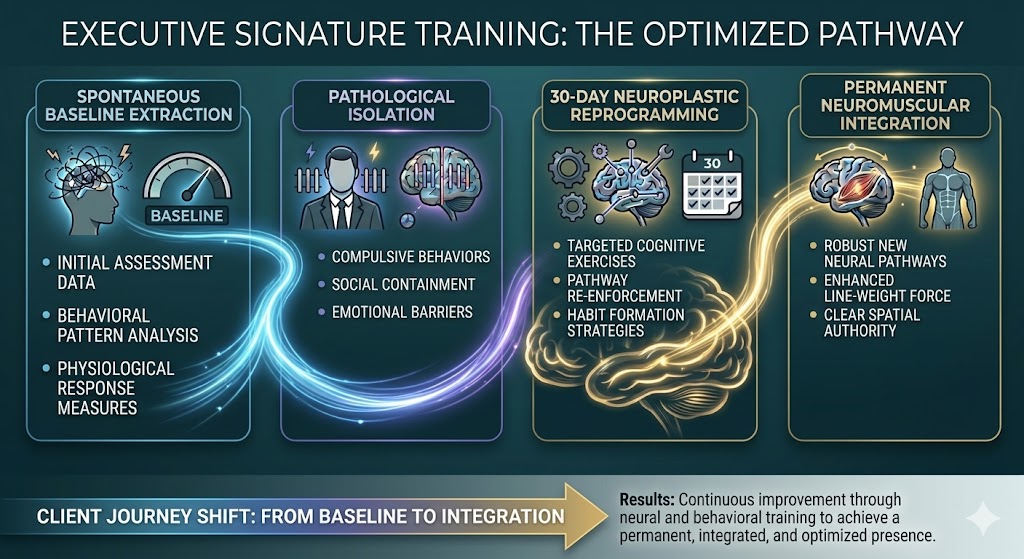 EXECUTIVE SIGNATURE TRAINING: THE OPTIMIZED PATHWAY

SPONTANEOUS BASELINE EXTRACTION

BASELINE

- INITIAL ASSESSMENT DATA
- BEHAVIORAL PATTERN ANALYSIS
- PHYSIOLOGICAL RESPONSE MEASURES

PATHOLOGICAL ISOLATION

- COMPULSIVE BEHAVIORS
- SOCIAL CONTAINMENT
- EMOTIONAL BARRIERS

30-DAY NEUROPLASTIC REPROGRAMMING

30

- TARGETED COGNITIVE EXERCISES
- PATHWAY RE-ENFORCEMENT
- HABIT FORMATION STRATEGIES

PERMANENT NEUROMUSCULAR INTEGRATION

- ROBUST NEW NEURAL PATHWAYS
- ENHANCED LINE-WEIGHT FORCE
- CLEAR SPATIAL AUTHORITY

CLIENT JOURNEY SHIFT: FROM BASELINE TO INTEGRATION

Results: Continuous improvement through neural and behavioral training to achieve a permanent, integrated, and optimized presence.